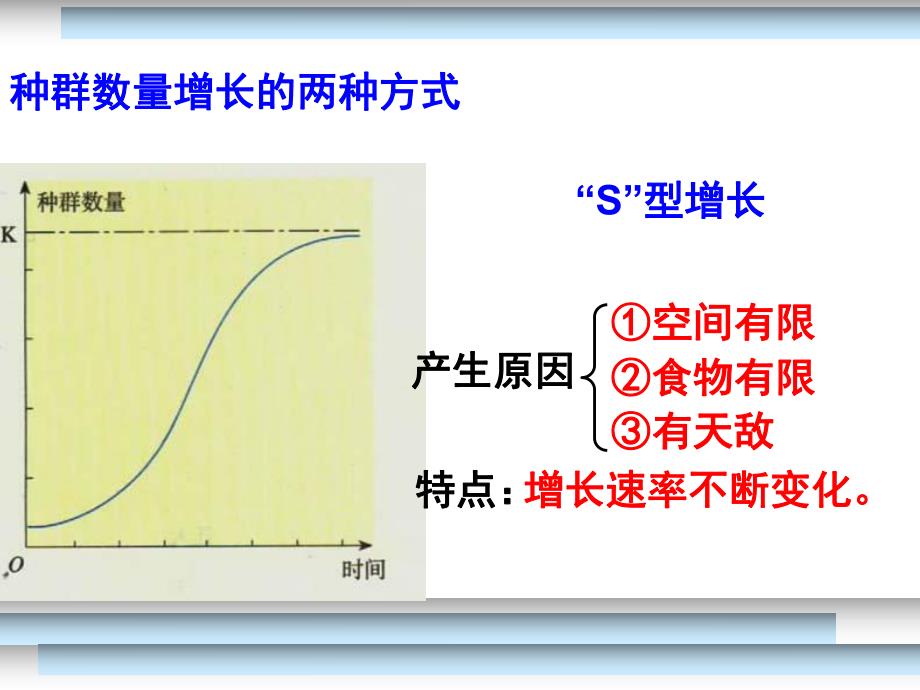 种群数量增长的两种方式

种群数量

K

O

时间

“S”型增长

产生原因
①空间有限
②食物有限
③有天敌

特点：增长速率不断变化。